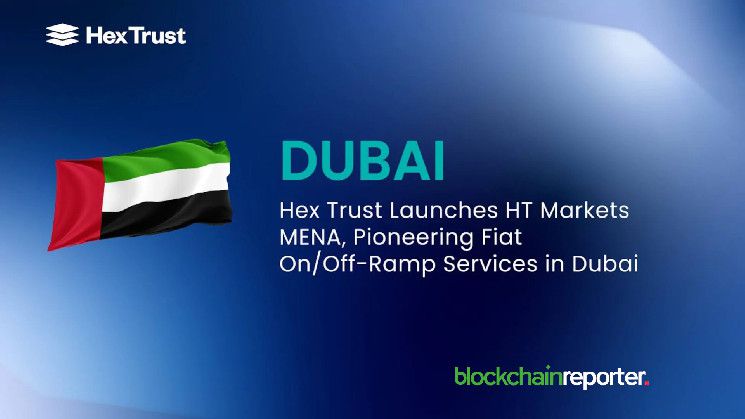 Hex Trust

DUBAI

Hex Trust Launches HT Markets MENA, Pioneering Fiat On/Off-Ramp Services in Dubai

blockchainreporter.